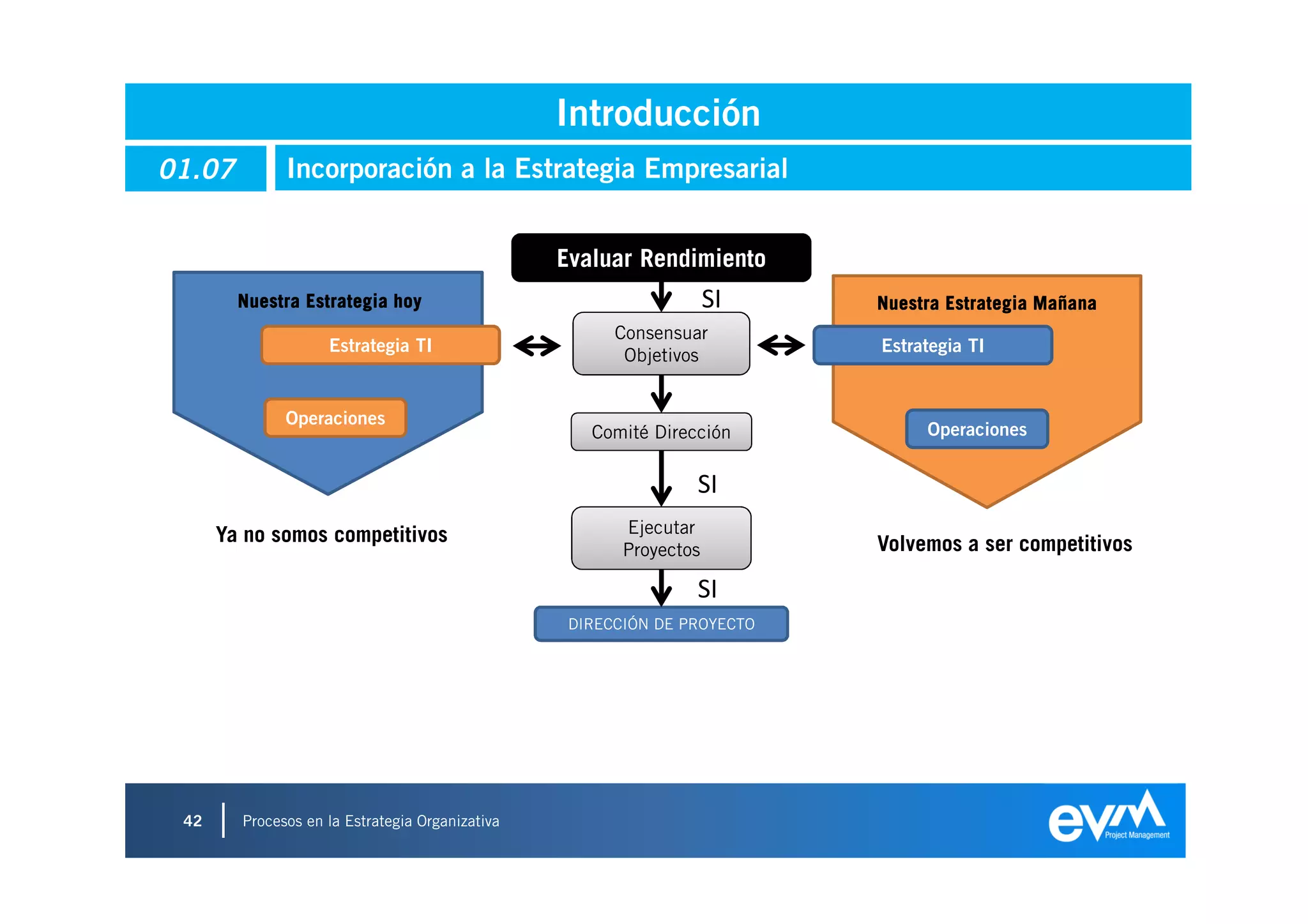 Introducción

01.07 Incorporación a la Estrategia Empresarial

Nuestra Estrategia hoy

Estrategia TI

Operaciones

Ya no somos competitivos

Evaluar Rendimiento

SI

Consensuar Objetivos

Comité Dirección

SI

Ejecutar Proyectos

SI

DIRECCIÓN DE PROYECTO

Nuestra Estrategia Mañana

Estrategia TI

Operaciones

Volvemos a ser competitivos

42 Procesos en la Estrategia Organizativa

evm Project Management